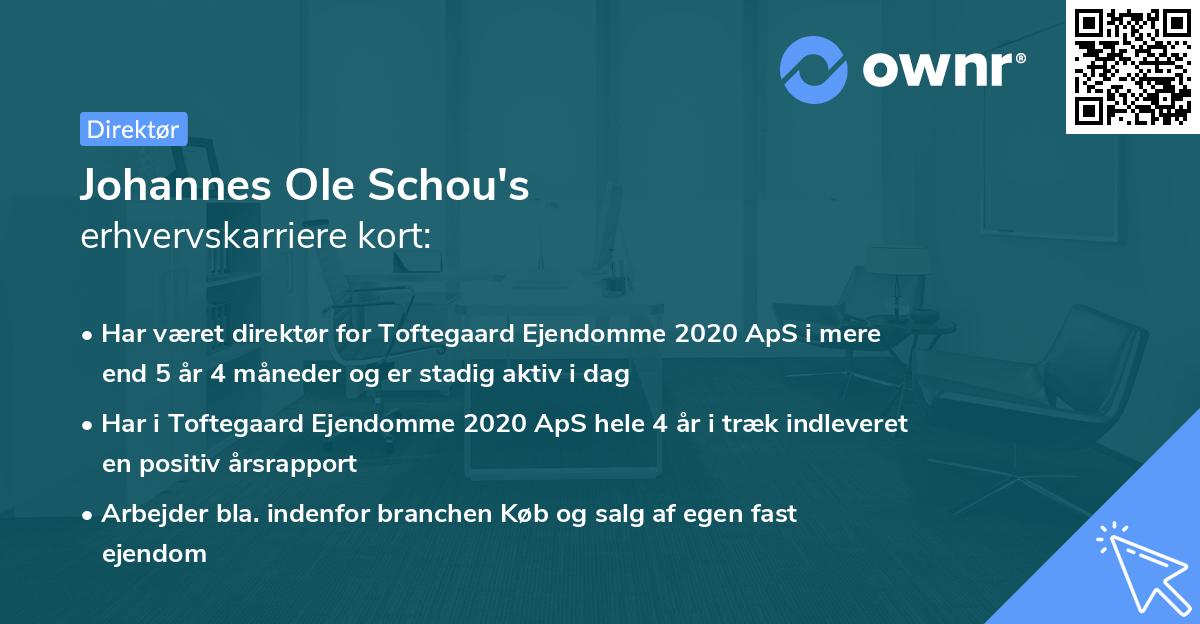 ownr®

Direktør

Johannes Ole Schou's
erhvervskarriere kort:

• Har været direktør for Toftegaard Ejendomme 2020 ApS i mere end 5 år 4 måneder og er stadig aktiv i dag

• Har i Toftegaard Ejendomme 2020 ApS hele 4 år i træk indleveret en positiv årsrapport

• Arbejder bla. indenfor branchen Køb og salg af egen fast ejendom